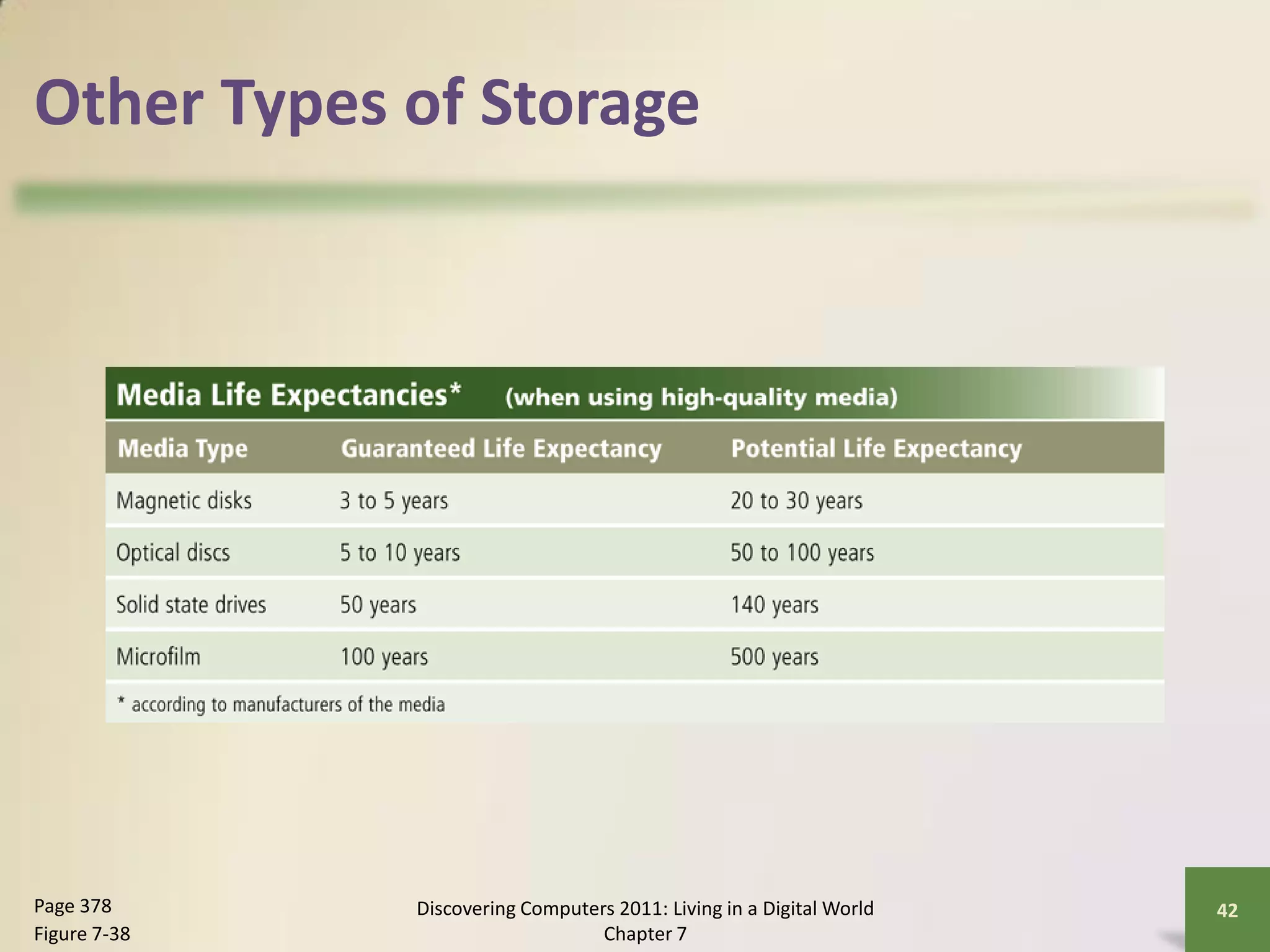 Other Types of Storage

Media Life Expectancies* (when using high-quality media)

| Media Type | Guaranteed Life Expectancy | Potential Life Expectancy |
|---|---|---|
| Magnetic disks | 3 to 5 years | 20 to 30 years |
| Optical discs | 5 to 10 years | 50 to 100 years |
| Solid state drives | 50 years | 140 years |
| Microfilm | 100 years | 500 years |

* according to manufacturers of the media

Page 378
Figure 7-38

Discovering Computers 2011: Living in a Digital World
Chapter 7

42